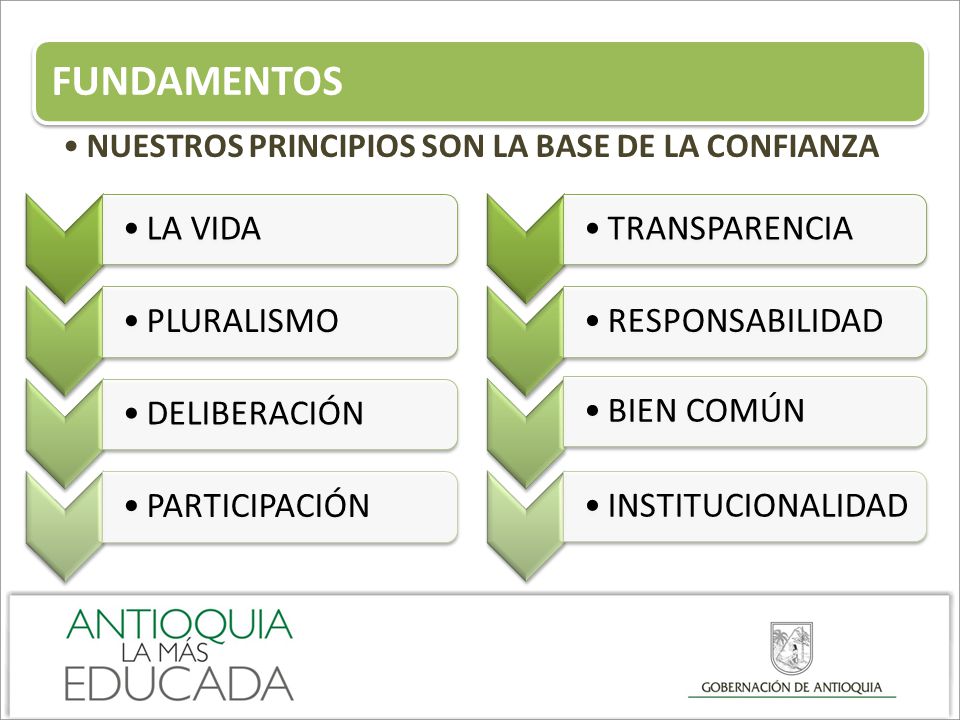 FUNDAMENTOS

• NUESTROS PRINCIPIOS SON LA BASE DE LA CONFIANZA

• LA VIDA

• PLURALISMO

• DELIBERACIÓN

• PARTICIPACIÓN

• TRANSPARENCIA

• RESPONSABILIDAD

• BIEN COMÚN

• INSTITUCIONALIDAD

ANTIOQUIA LA MÁS EDUCADA

GOBERNACIÓN DE ANTIOQUIA